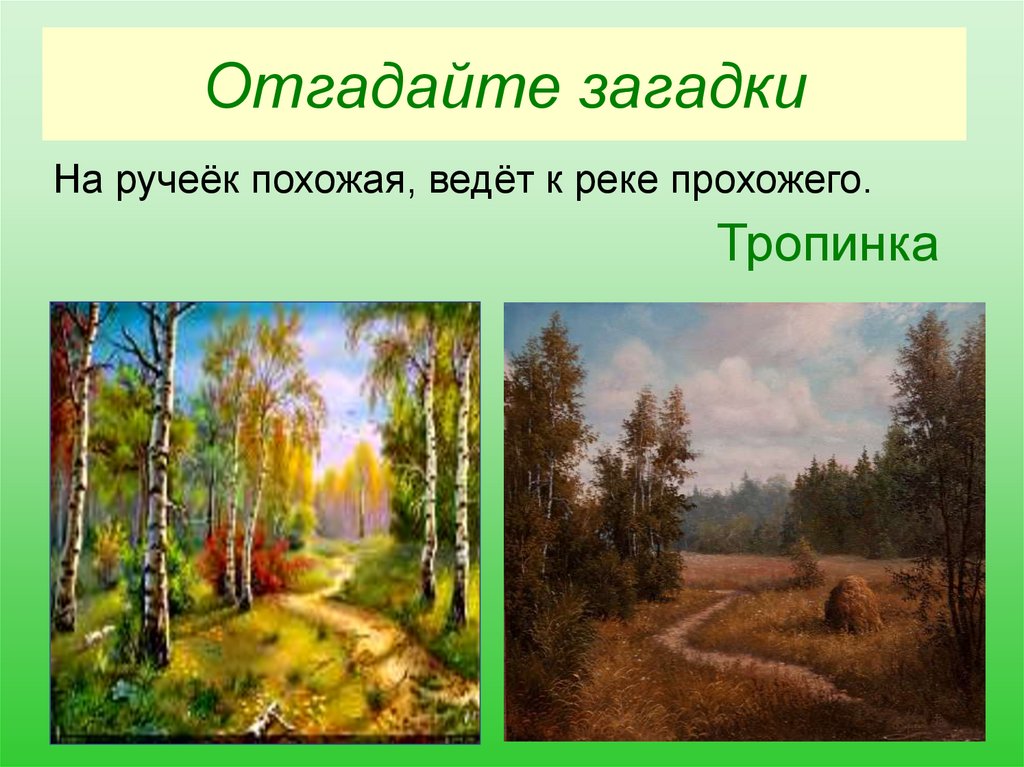 Отгадайте загадки

На ручеёк похожая, ведёт к реке прохожего.

Тропинка